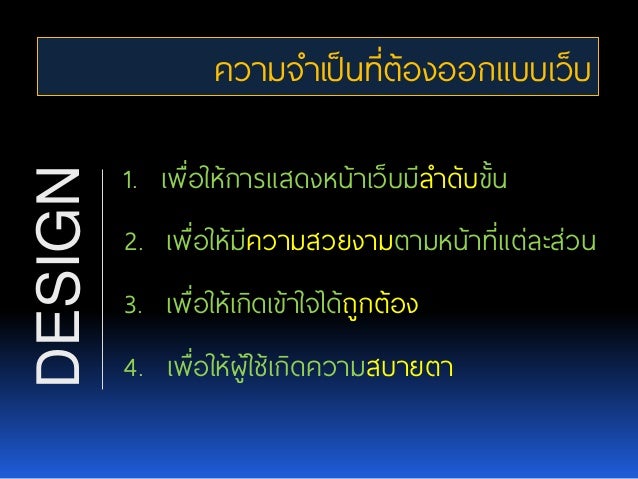 ความจำเป็นที่ต้องออกแบบเว็บ

DESIGN

1. เพื่อให้การแสดงหน้าเว็บมีลำดับขั้น

2. เพื่อให้มีความสวยงามตามหน้าที่แต่ละส่วน

3. เพื่อให้เกิดเข้าใจได้ถูกต้อง

4. เพื่อให้ผู้ใช้เกิดความสบายตา